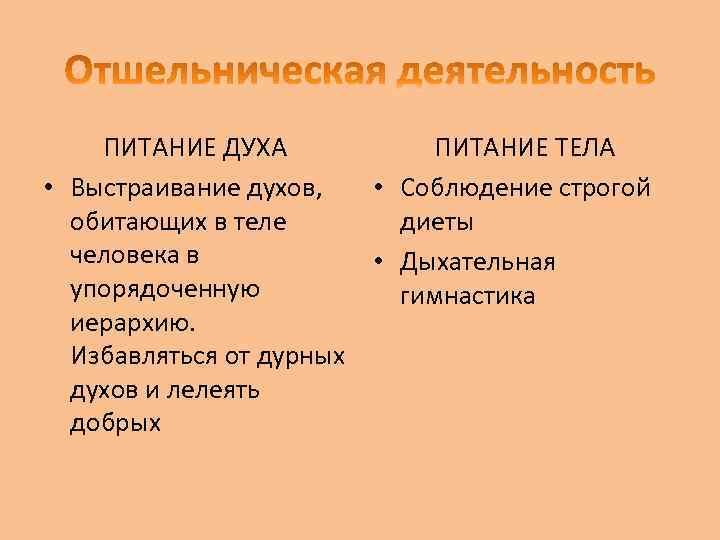 Отшельническая деятельность

ПИТАНИЕ ДУХА

• Выстраивание духов, обитающих в теле человека в упорядоченную иерархию. Избавляться от дурных духов и лелеять добрых

ПИТАНИЕ ТЕЛА

• Соблюдение строгой диеты

• Дыхательная гимнастика